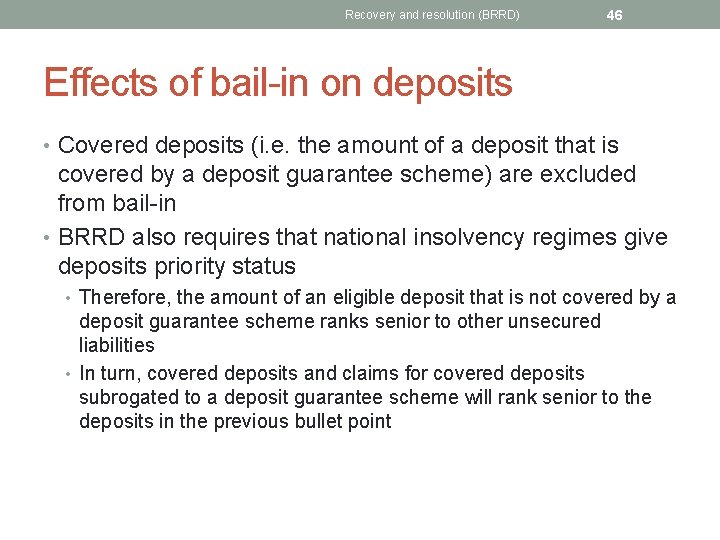 Recovery and resolution (BRRD) 46

Effects of bail-in on deposits

• Covered deposits (i.e. the amount of a deposit that is covered by a deposit guarantee scheme) are excluded from bail-in

• BRRD also requires that national insolvency regimes give deposits priority status

• Therefore, the amount of an eligible deposit that is not covered by a deposit guarantee scheme ranks senior to other unsecured liabilities

• In turn, covered deposits and claims for covered deposits subrogated to a deposit guarantee scheme will rank senior to the deposits in the previous bullet point